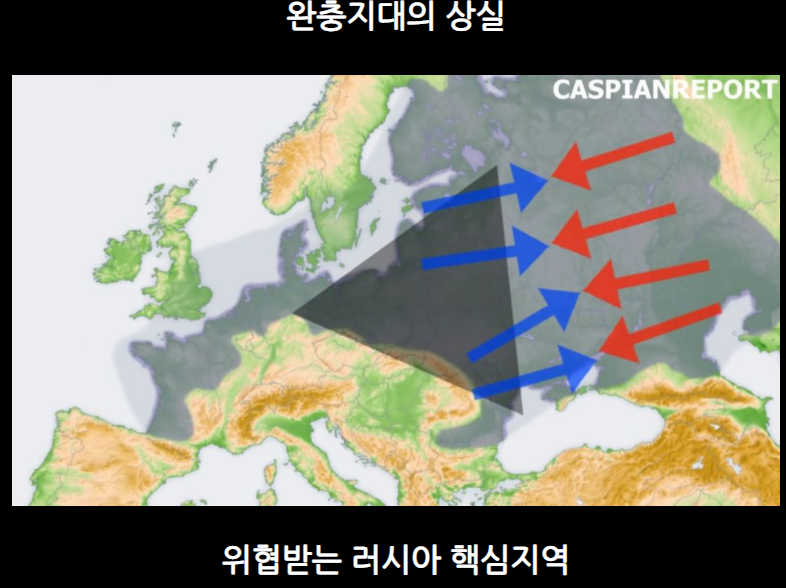 완충지대의 상실

CASPIANREPORT

위협받는 러시아 핵심지역